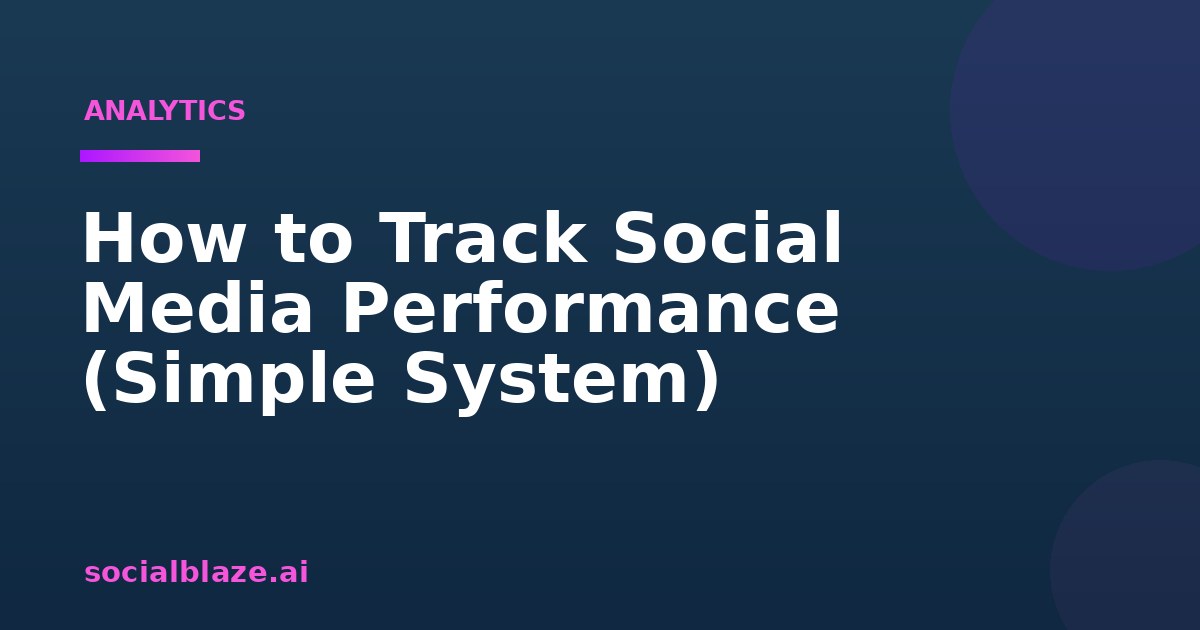 ANALYTICS

How to Track Social Media Performance (Simple System)

socialblaze.ai